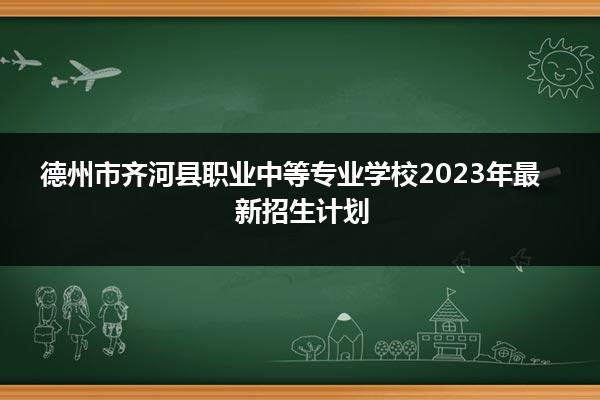 德州市齐河县职业中等专业学校2023年最新招生计划